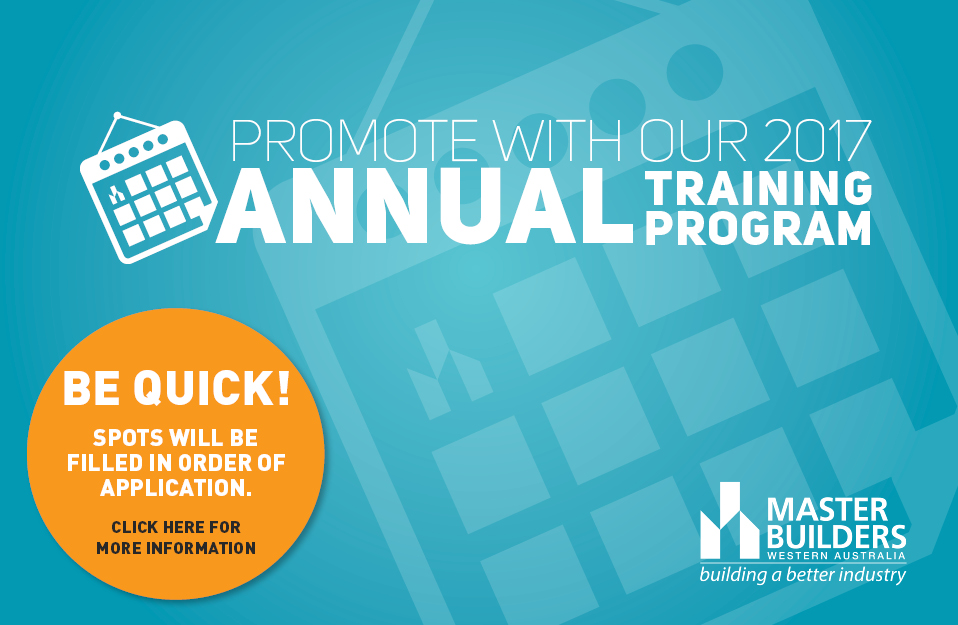 PROMOTE WITH OUR 2017
ANNUAL TRAINING PROGRAM

BE QUICK!
SPOTS WILL BE FILLED IN ORDER OF APPLICATION.

CLICK HERE FOR MORE INFORMATION

MASTER BUILDERS
WESTERN AUSTRALIA
building a better industry